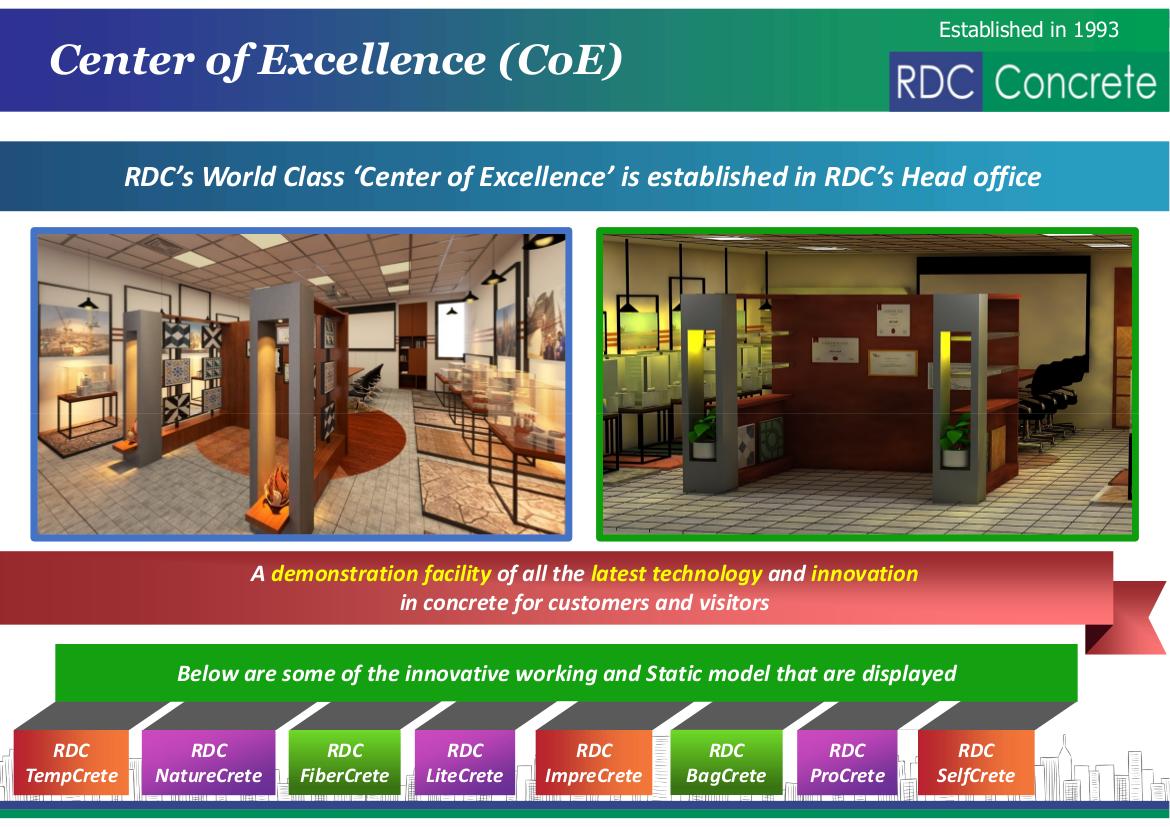 Center of Excellence (CoE)

Established in 1993

RDC Concrete

RDC's World Class 'Center of Excellence' is established in RDC's Head office

A demonstration facility of all the latest technology and innovation in concrete for customers and visitors

Below are some of the innovative working and Static model that are displayed

RDC TempCrete

RDC NatureCrete

RDC FiberCrete

RDC LiteCrete

RDC ImpreCrete

RDC BagCrete

RDC ProCrete

RDC SelfCrete